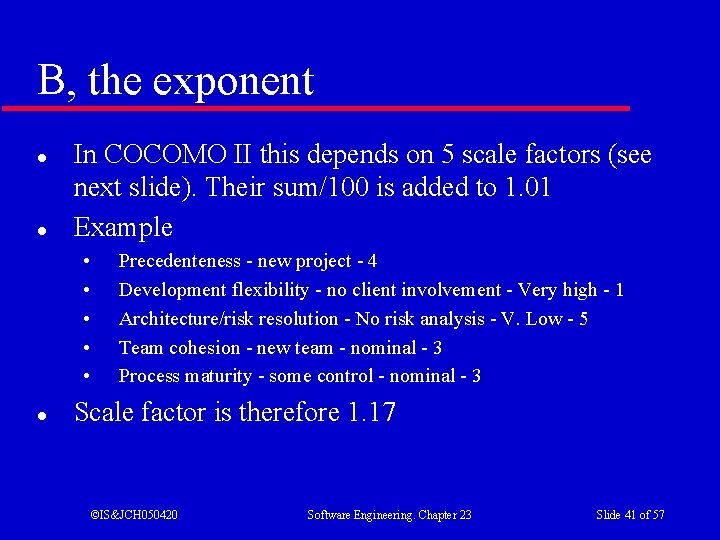 B, the exponent

- In COCOMO II this depends on 5 scale factors (see next slide). Their sum/100 is added to 1.01
- Example
  - Precedenteness - new project - 4
  - Development flexibility - no client involvement - Very high - 1
  - Architecture/risk resolution - No risk analysis - V. Low - 5
  - Team cohesion - new team - nominal - 3
  - Process maturity - some control - nominal - 3
- Scale factor is therefore 1.17

©IS&JCH050420 Software Engineering. Chapter 23 Slide 41 of 57